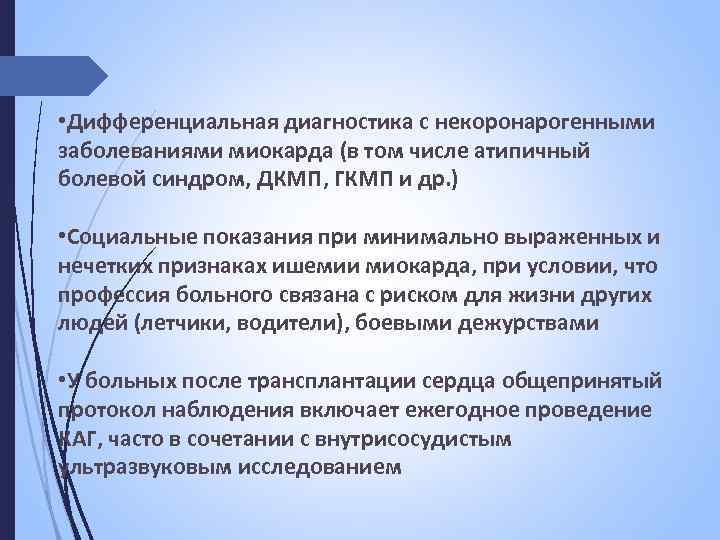 •Дифференциальная диагностика с некоронарогенными заболеваниями миокарда (в том числе атипичный болевой синдром, ДКМП, ГКМП и др.)

•Социальные показания при минимально выраженных и нечетких признаках ишемии миокарда, при условии, что профессия больного связана с риском для жизни других людей (летчики, водители), боевыми дежурствами

•У больных после трансплантации сердца общепринятый протокол наблюдения включает ежегодное проведение КАГ, часто в сочетании с внутрисосудистым ультразвуковым исследованием